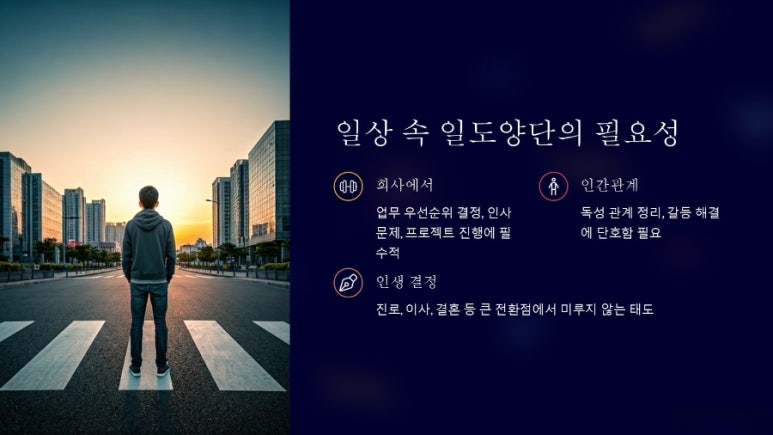 일상 속 일도양단의 필요성

회사에서

업무 우선순위 결정, 인사 문제, 프로젝트 진행에 필수적

인간관계

독성 관계 정리, 갈등 해결에 단호함 필요

인생 결정

진로, 이사, 결혼 등 큰 전환점에서 미루지 않는 태도